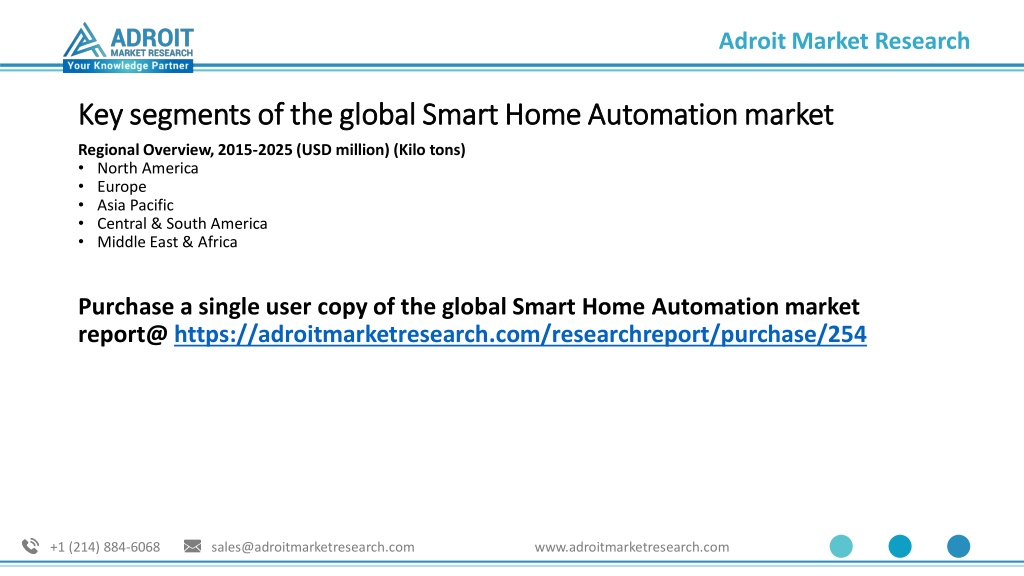 ADROIT MARKET RESEARCH
Your Knowledge Partner

Adroit Market Research

Key segments of the global Smart Home Automation market

Regional Overview, 2015-2025 (USD million) (Kilo tons)
• North America
• Europe
• Asia Pacific
• Central & South America
• Middle East & Africa

Purchase a single user copy of the global Smart Home Automation market report@ https://adroitmarketresearch.com/researchreport/purchase/254

+1 (214) 884-6068 sales@adroitmarketresearch.com www.adroitmarketresearch.com